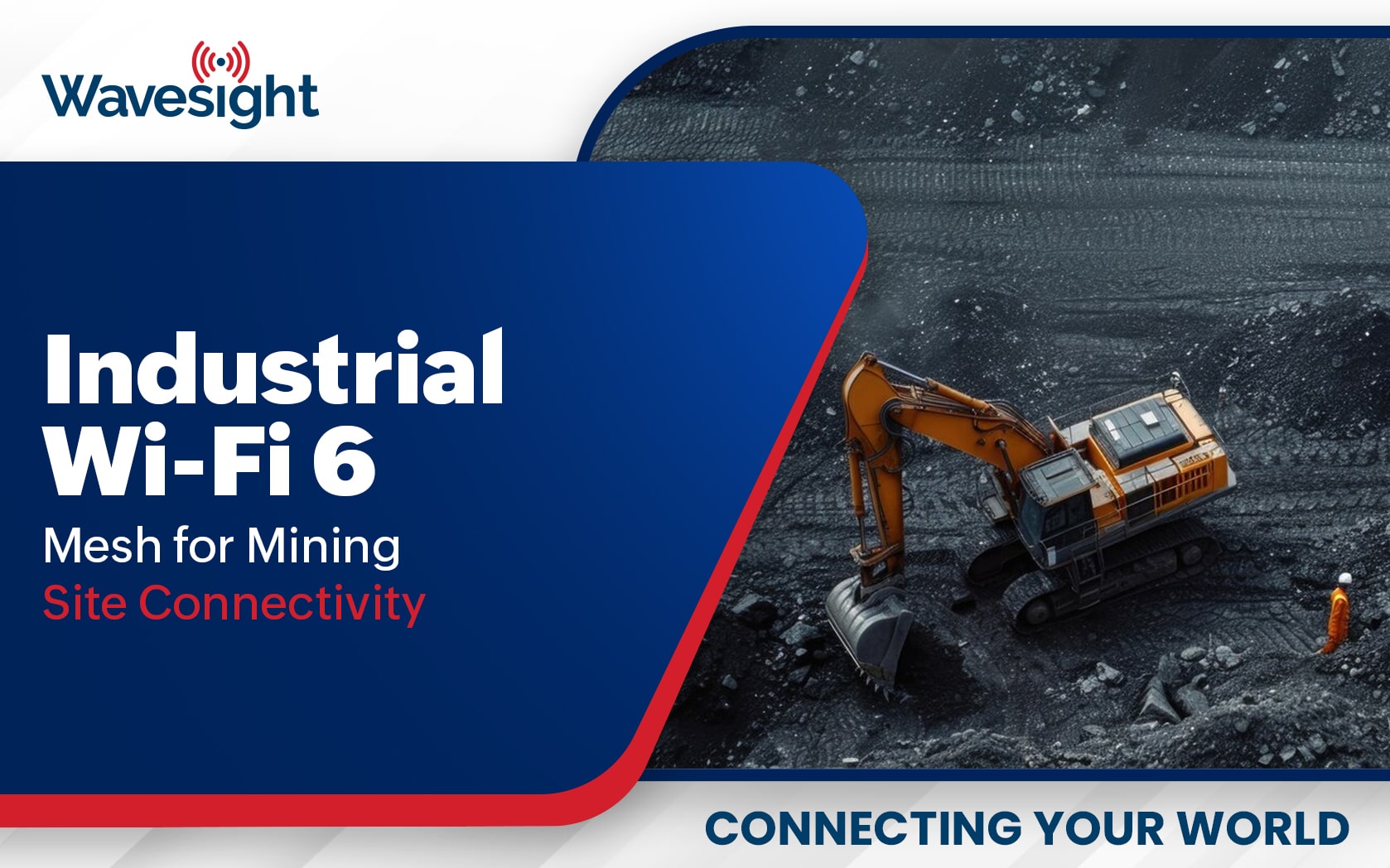 Wavesight

Industrial Wi-Fi 6
Mesh for Mining
Site Connectivity

CONNECTING YOUR WORLD